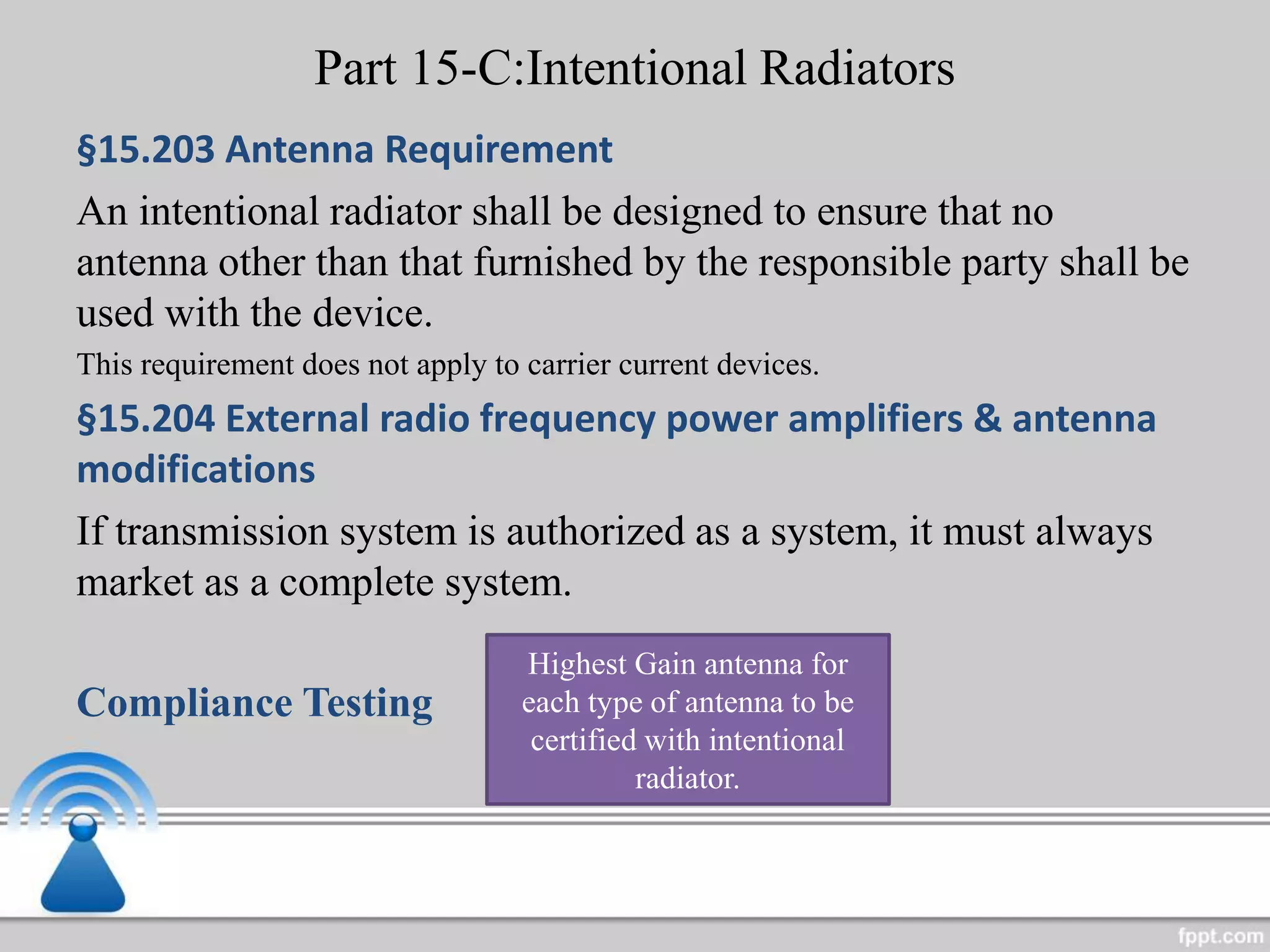 Part 15-C:Intentional Radiators

§15.203 Antenna Requirement

An intentional radiator shall be designed to ensure that no antenna other than that furnished by the responsible party shall be used with the device.

This requirement does not apply to carrier current devices.

§15.204 External radio frequency power amplifiers & antenna modifications

If transmission system is authorized as a system, it must always market as a complete system.

Compliance Testing

Highest Gain antenna for each type of antenna to be certified with intentional radiator.

fppt.com